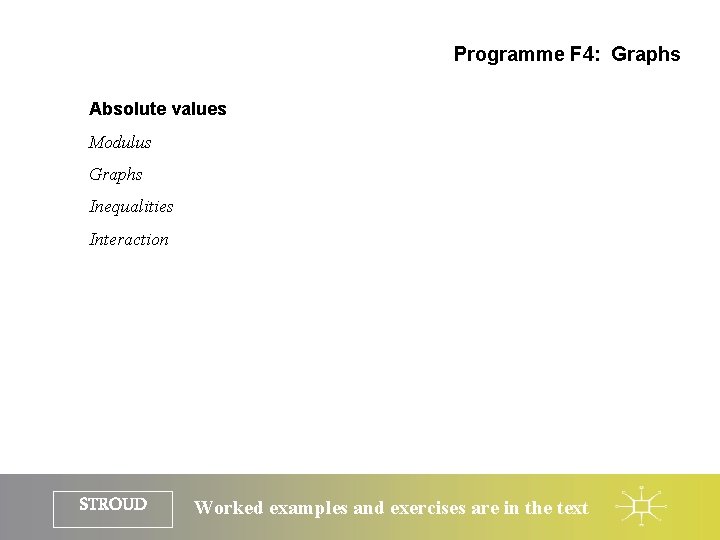 Programme F4:  Graphs

Absolute values

Modulus

Graphs

Inequalities

Interaction

STROUD

Worked examples and exercises are in the text